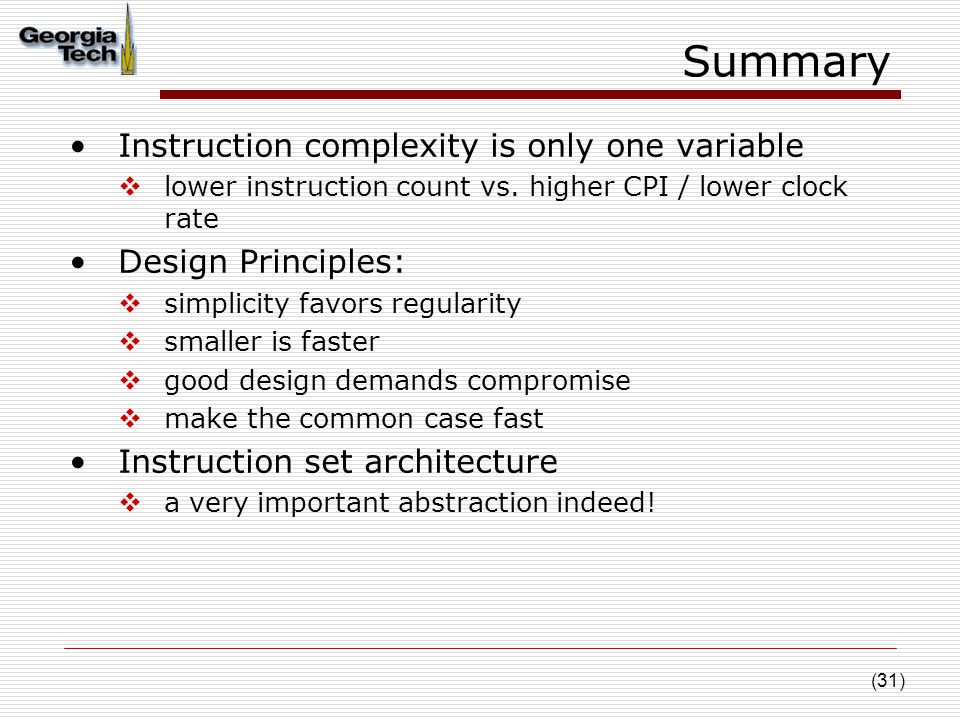 Georgia Tech

Summary

• Instruction complexity is only one variable
❖ lower instruction count vs. higher CPI / lower clock rate
• Design Principles:
❖ simplicity favors regularity
❖ smaller is faster
❖ good design demands compromise
❖ make the common case fast
• Instruction set architecture
❖ a very important abstraction indeed!

(31)